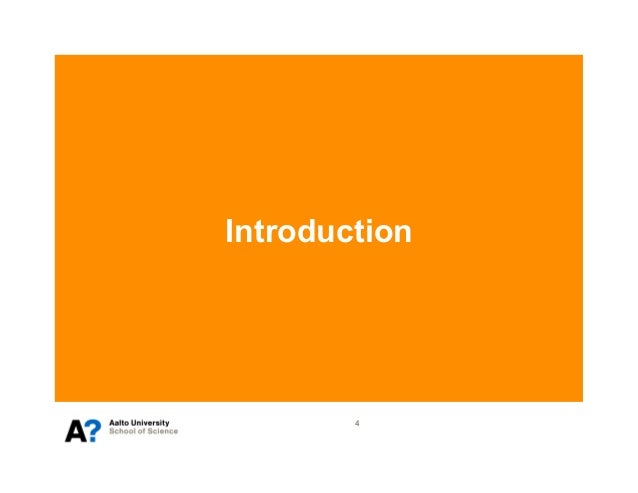 Introduction

A?
Aalto University
School of Science

4